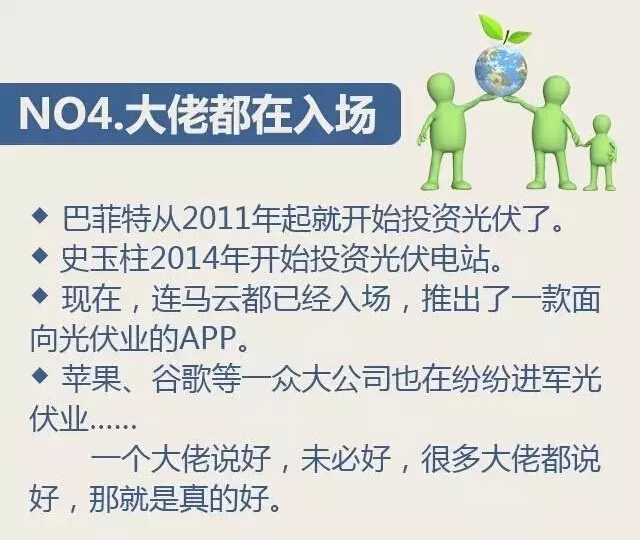 NO4.大佬都在入场

◆ 巴菲特从2011年起就开始投资光伏了。
◆ 史玉柱2014年开始投资光伏电站。
◆ 现在，连马云都已经入场，推出了一款面向光伏业的APP。
◆ 苹果、谷歌等一众大公司也在纷纷进军光伏业……

一个大佬说好，未必好，很多大佬都说好，那就是真的好。